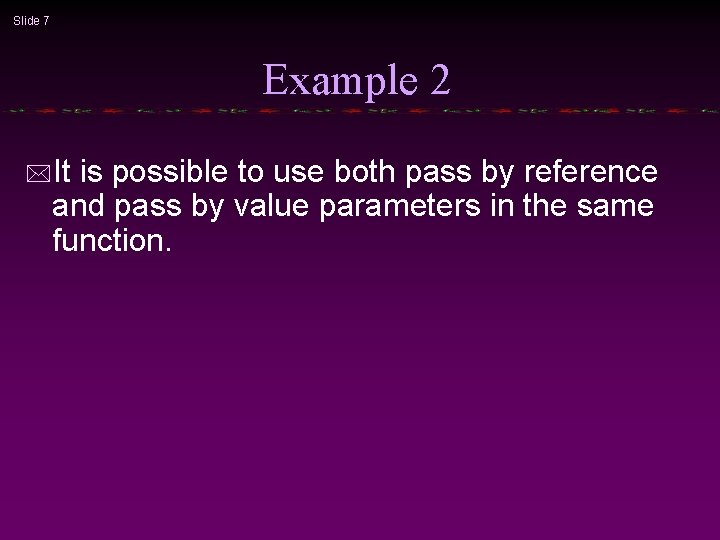 Slide 7

Example 2

It is possible to use both pass by reference and pass by value parameters in the same function.